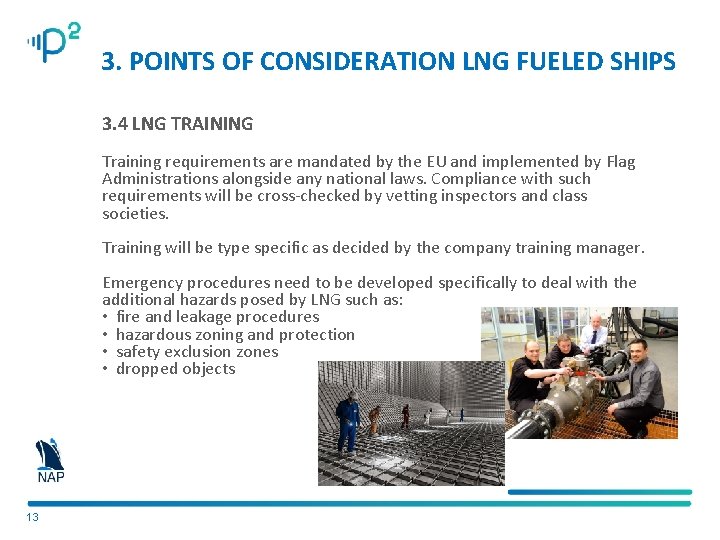 P²

3. POINTS OF CONSIDERATION LNG FUELED SHIPS

3.4 LNG TRAINING

Training requirements are mandated by the EU and implemented by Flag Administrations alongside any national laws. Compliance with such requirements will be cross-checked by vetting inspectors and class societies.

Training will be type specific as decided by the company training manager.

Emergency procedures need to be developed specifically to deal with the additional hazards posed by LNG such as:
• fire and leakage procedures
• hazardous zoning and protection
• safety exclusion zones
• dropped objects

NAP

13